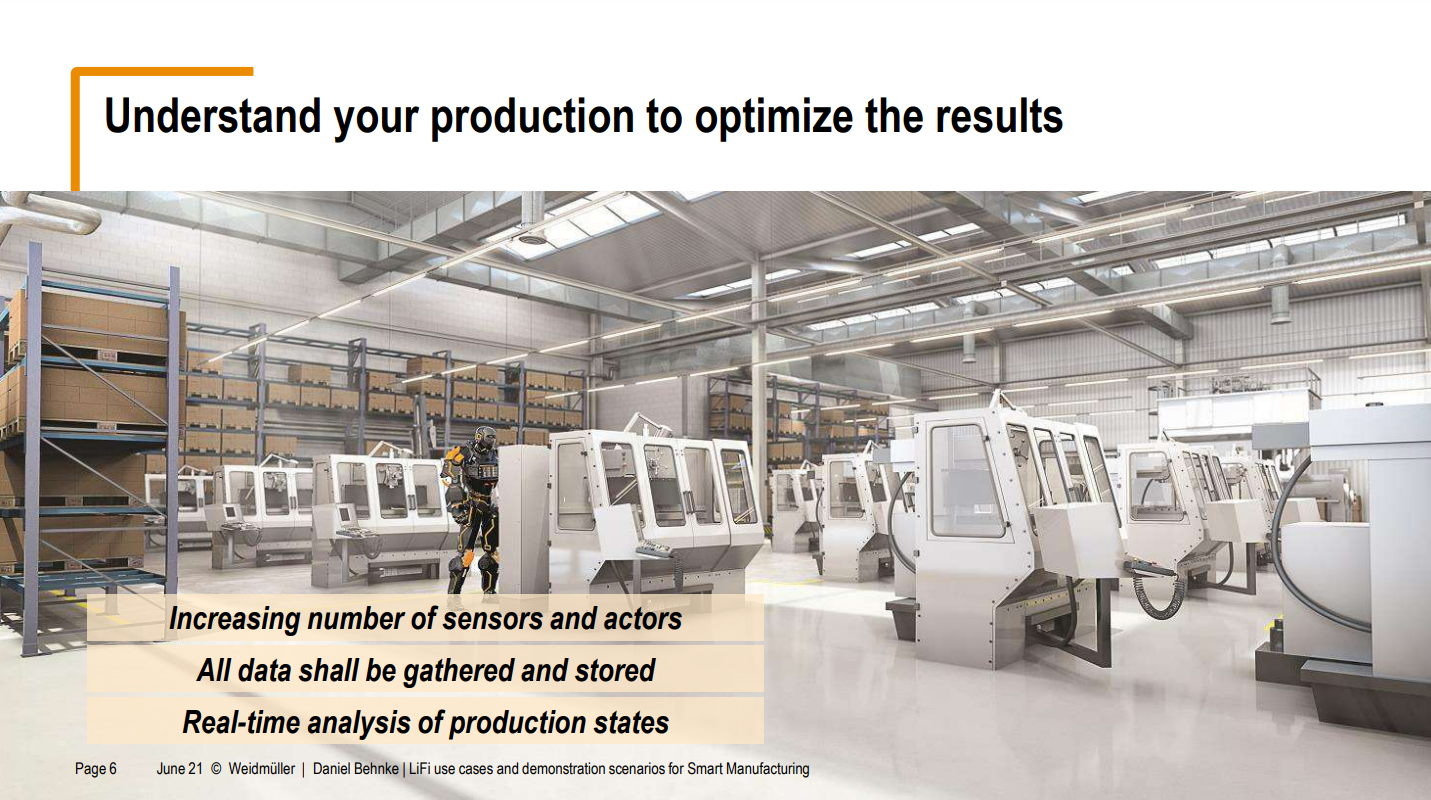 Understand your production to optimize the results

Increasing number of sensors and actors

All data shall be gathered and stored

Real-time analysis of production states

Page 6 June 21 © Weidmüller | Daniel Behnke | LiFi use cases and demonstration scenarios for Smart Manufacturing